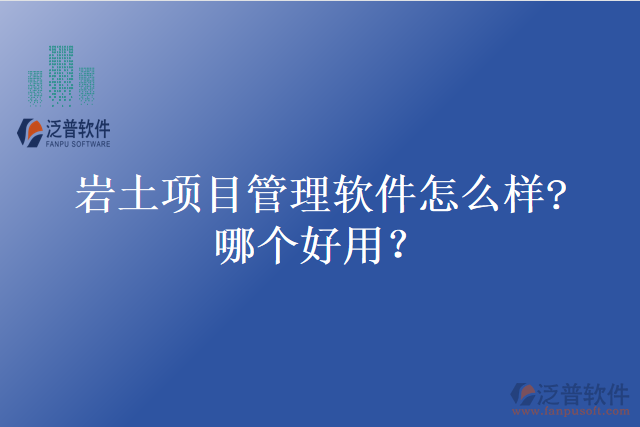 泛普软件
FANPU SOFTWARE

岩土项目管理软件怎么样?
哪个好用？

泛普软件
www.fanpusoft.com